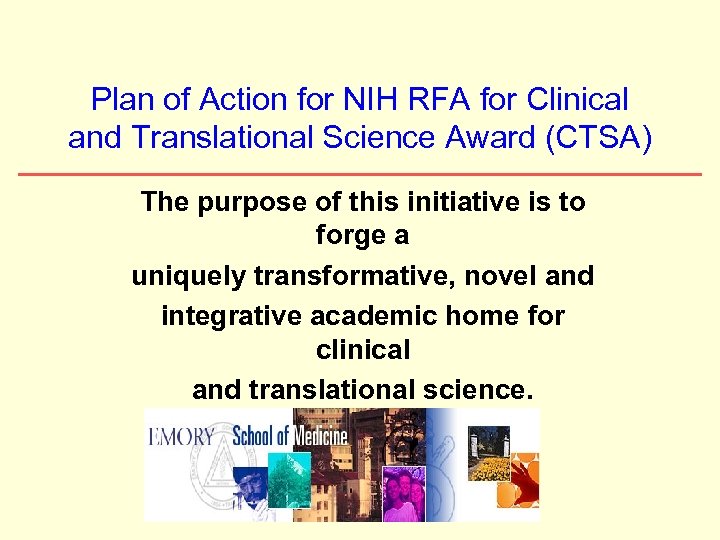 Plan of Action for NIH RFA for Clinical and Translational Science Award (CTSA)

The purpose of this initiative is to forge a

uniquely transformative, novel and

integrative academic home for clinical

and translational science.

EMORY School of Medicine